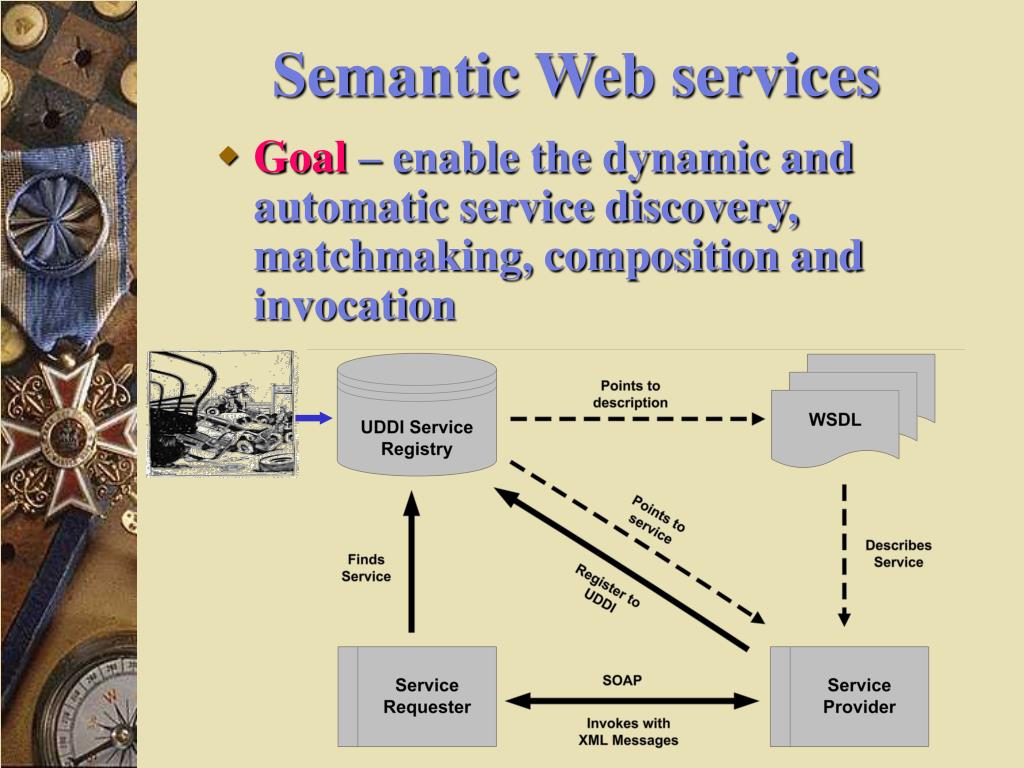 Semantic Web services

Goal – enable the dynamic and automatic service discovery, matchmaking, composition and invocation

UDDI Service Registry

Points to description

WSDL

Points to service

Register to UDDI

Finds Service

Describes Service

Service Requester

SOAP

Invokes with XML Messages

Service Provider